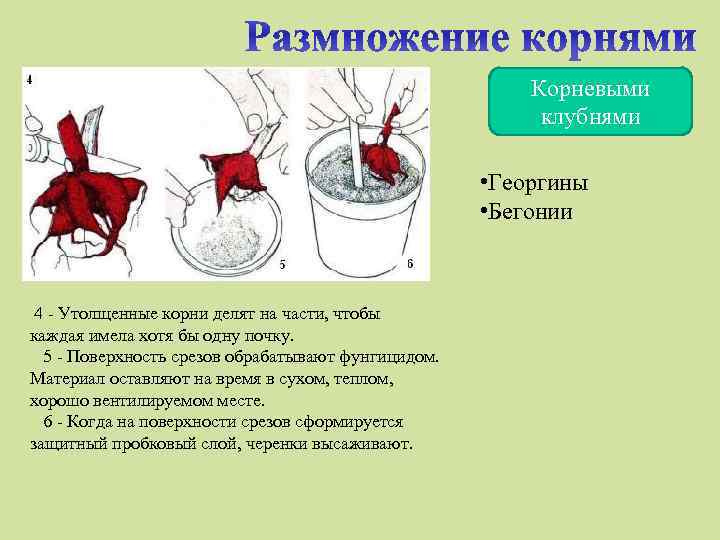 Размножение корнями

4

5

6

Корневыми клубнями

•Георгины
•Бегонии

4 - Утолщенные корни делят на части, чтобы каждая имела хотя бы одну почку.

5 - Поверхность срезов обрабатывают фунгицидом. Материал оставляют на время в сухом, теплом, хорошо вентилируемом месте.

6 - Когда на поверхности срезов сформируется защитный пробковый слой, черенки высаживают.